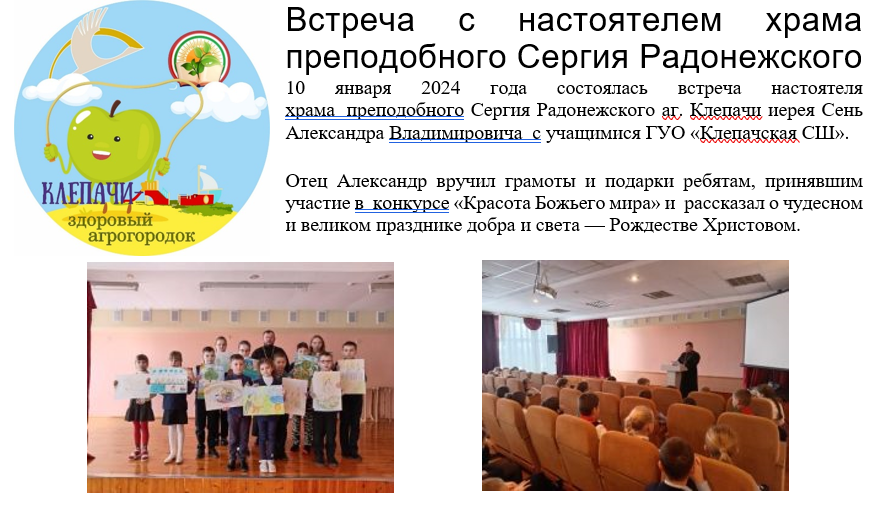 КЛЕПАЧИ
здоровый агрогородок

Встреча с настоятелем храма преподобного Сергия Радонежского

10 января 2024 года состоялась встреча настоятеля храма преподобного Сергия Радонежского аг. Клепачи иерея Сень Александра Владимировича с учащимися ГУО «Клепачская СШ».

Отец Александр вручил грамоты и подарки ребятам, принявшим участие в конкурсе «Красота Божьего мира» и рассказал о чудесном и великом празднике добра и света — Рождестве Христовом.